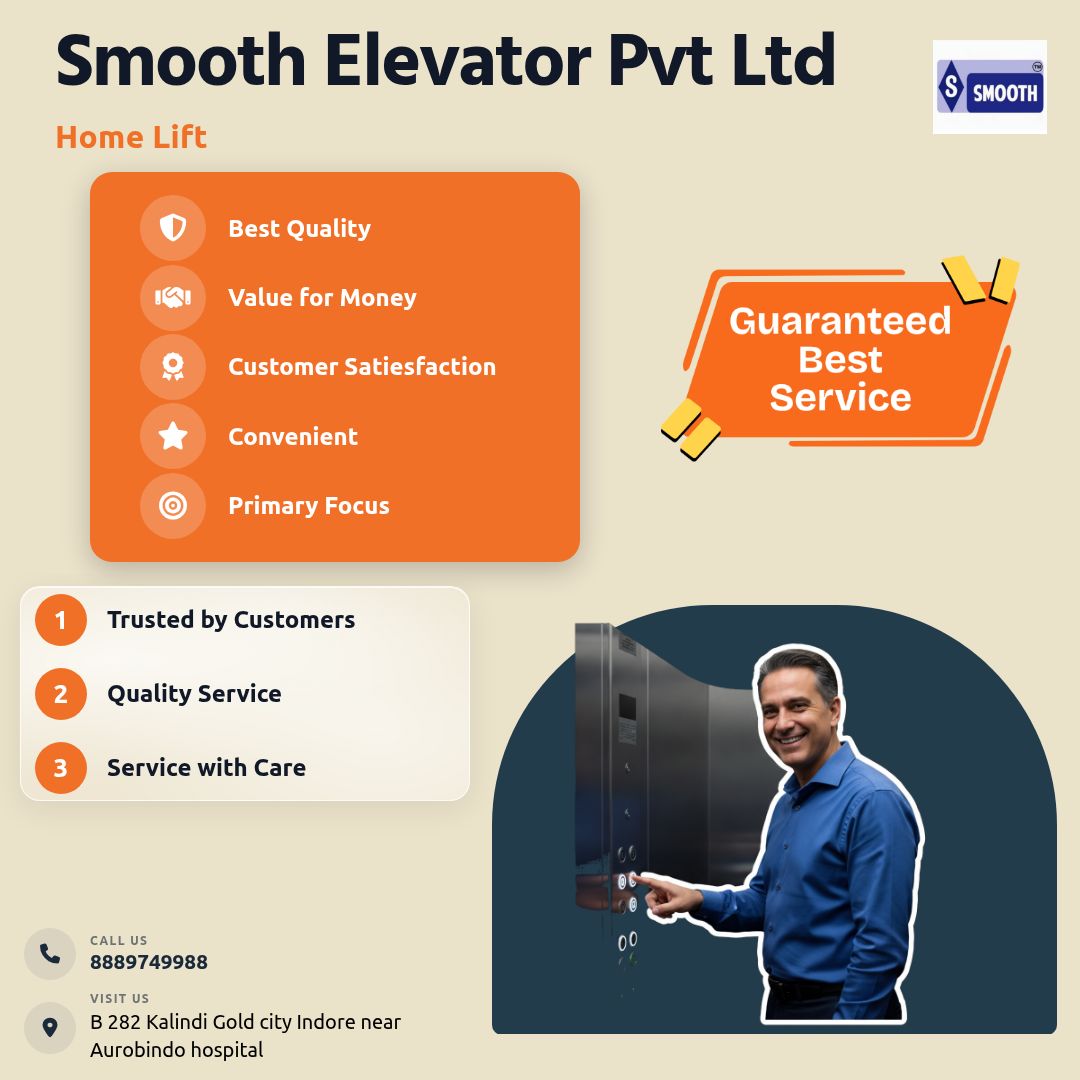 Smooth Elevator Pvt Ltd

S SMOOTH TM

Home Lift

Best Quality

Value for Money

Customer Satiesfaction

Convenient

Primary Focus

Guaranteed Best Service

1 Trusted by Customers

2 Quality Service

3 Service with Care

CALL US
8889749988

VISIT US
B 282 Kalindi Gold city Indore near Aurobindo hospital